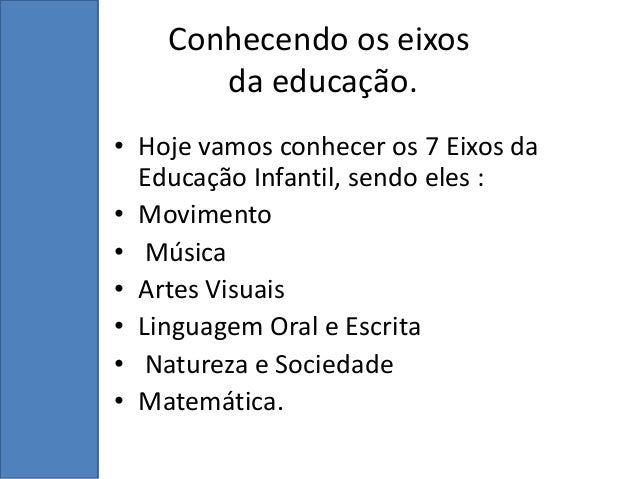 Conhecendo os eixos da educação.

• Hoje vamos conhecer os 7 Eixos da Educação Infantil, sendo eles :
• Movimento
• Música
• Artes Visuais
• Linguagem Oral e Escrita
• Natureza e Sociedade
• Matemática.